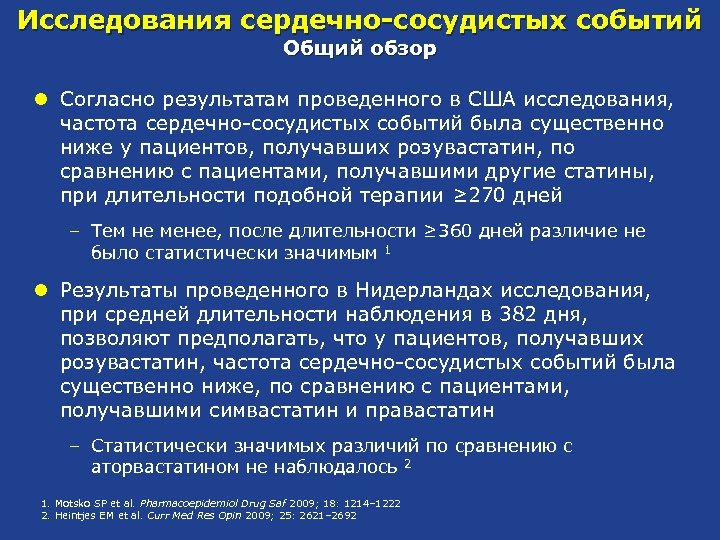 Исследования сердечно-сосудистых событий
Общий обзор

● Согласно результатам проведенного в США исследования, частота сердечно-сосудистых событий была существенно ниже у пациентов, получавших розувастатин, по сравнению с пациентами, получавшими другие статины, при длительности подобной терапии ≥270 дней

– Тем не менее, после длительности ≥360 дней различие не было статистически значимым $^1$

● Результаты проведенного в Нидерландах исследования, при средней длительности наблюдения в 382 дня, позволяют предполагать, что у пациентов, получавших розувастатин, частота сердечно-сосудистых событий была существенно ниже, по сравнению с пациентами, получавшими симвастатин и правастатин

– Статистически значимых различий по сравнению с аторвастатином не наблюдалось $^2$

1. Motsko SP et al. Pharmacoepidemiol Drug Saf 2009; 18: 1214–1222
2. Heintjes EM et al. Curr Med Res Opin 2009; 25: 2621–2692